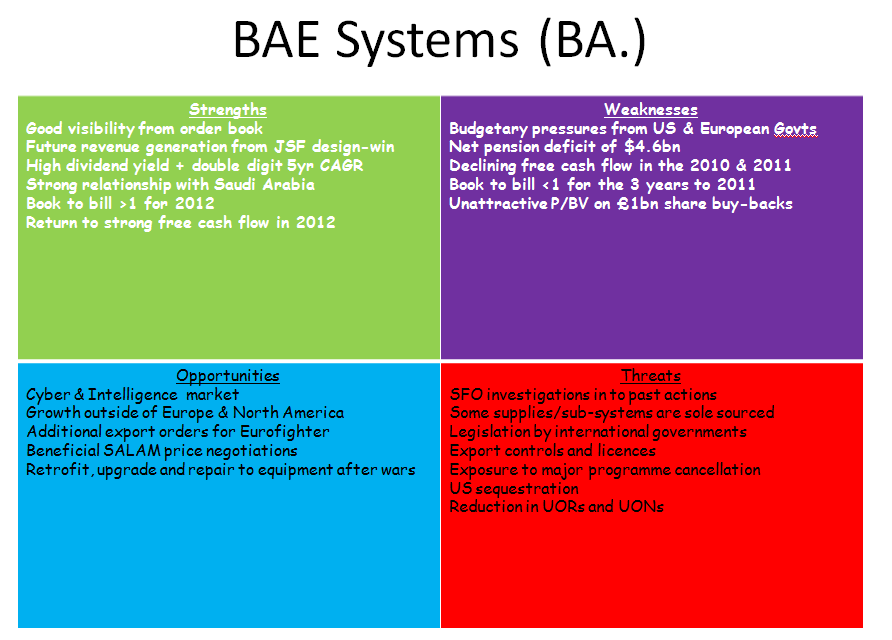 BAE Systems (BA.)

Strengths
Good visibility from order book
Future revenue generation from JSF design-win
High dividend yield + double digit 5yr CAGR
Strong relationship with Saudi Arabia
Book to bill >1 for 2012
Return to strong free cash flow in 2012

Weaknesses
Budgetary pressures from US & European Govts
Net pension deficit of $4.6bn
Declining free cash flow in the 2010 & 2011
Book to bill <1 for the 3 years to 2011
Unattractive P/BV on £1bn share buy-backs

Opportunities
Cyber & Intelligence market
Growth outside of Europe & North America
Additional export orders for Eurofighter
Beneficial SALAM price negotiations
Retrofit, upgrade and repair to equipment after wars

Threats
SFO investigations in to past actions
Some supplies/sub-systems are sole sourced
Legislation by international governments
Export controls and licences
Exposure to major programme cancellation
US sequestration
Reduction in UORs and UONs